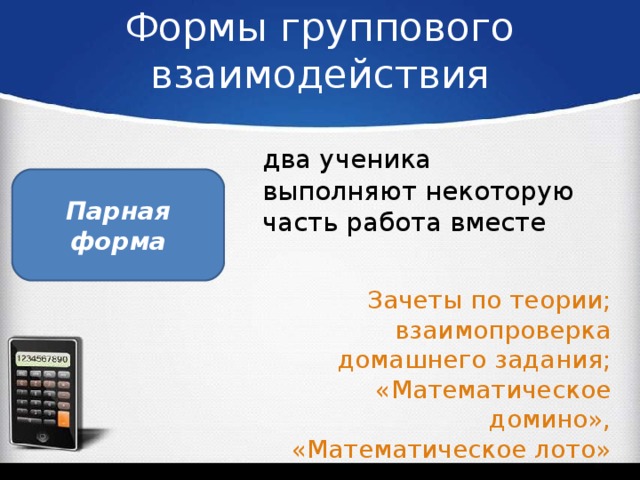 Формы группового взаимодействия

Парная форма

два ученика выполняют некоторую часть работа вместе

Зачеты по теории; взаимопроверка домашнего задания; «Математическое домино», «Математическое лото»

1234567890